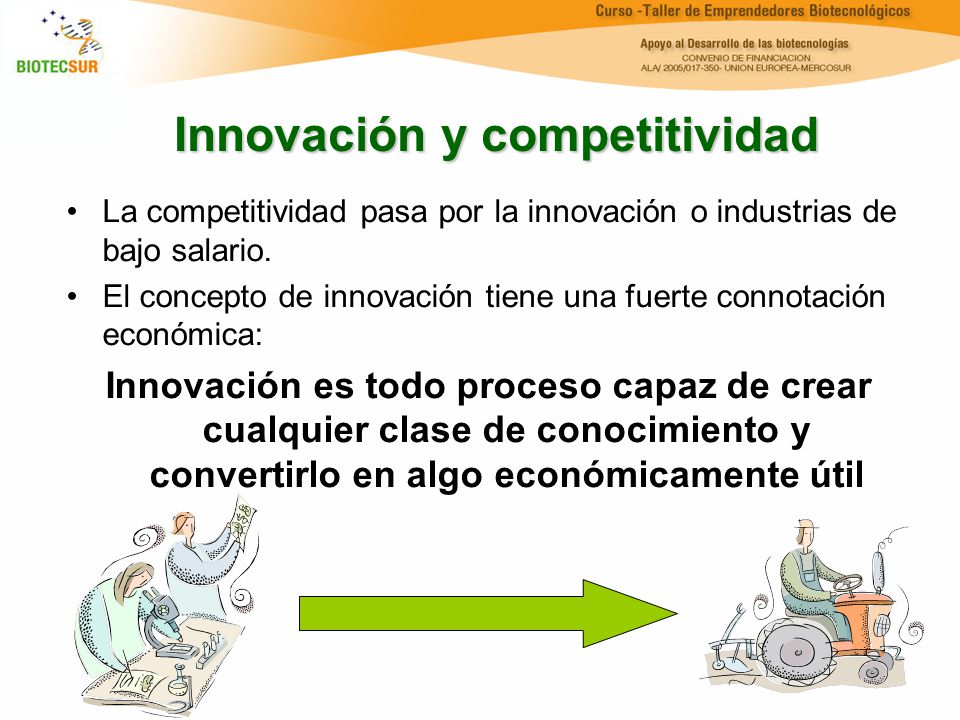 BIOTECSUR

Curso -Taller de Emprendedores Biotecnológicos

Apoyo al Desarrollo de las biotecnologías
CONVENIO DE FINANCIACION
ALA/ 2005/017-350- UNION EUROPEA-MERCOSUR

Innovación y competitividad

• La competitividad pasa por la innovación o industrias de bajo salario.
• El concepto de innovación tiene una fuerte connotación económica:

Innovación es todo proceso capaz de crear cualquier clase de conocimiento y convertirlo en algo económicamente útil